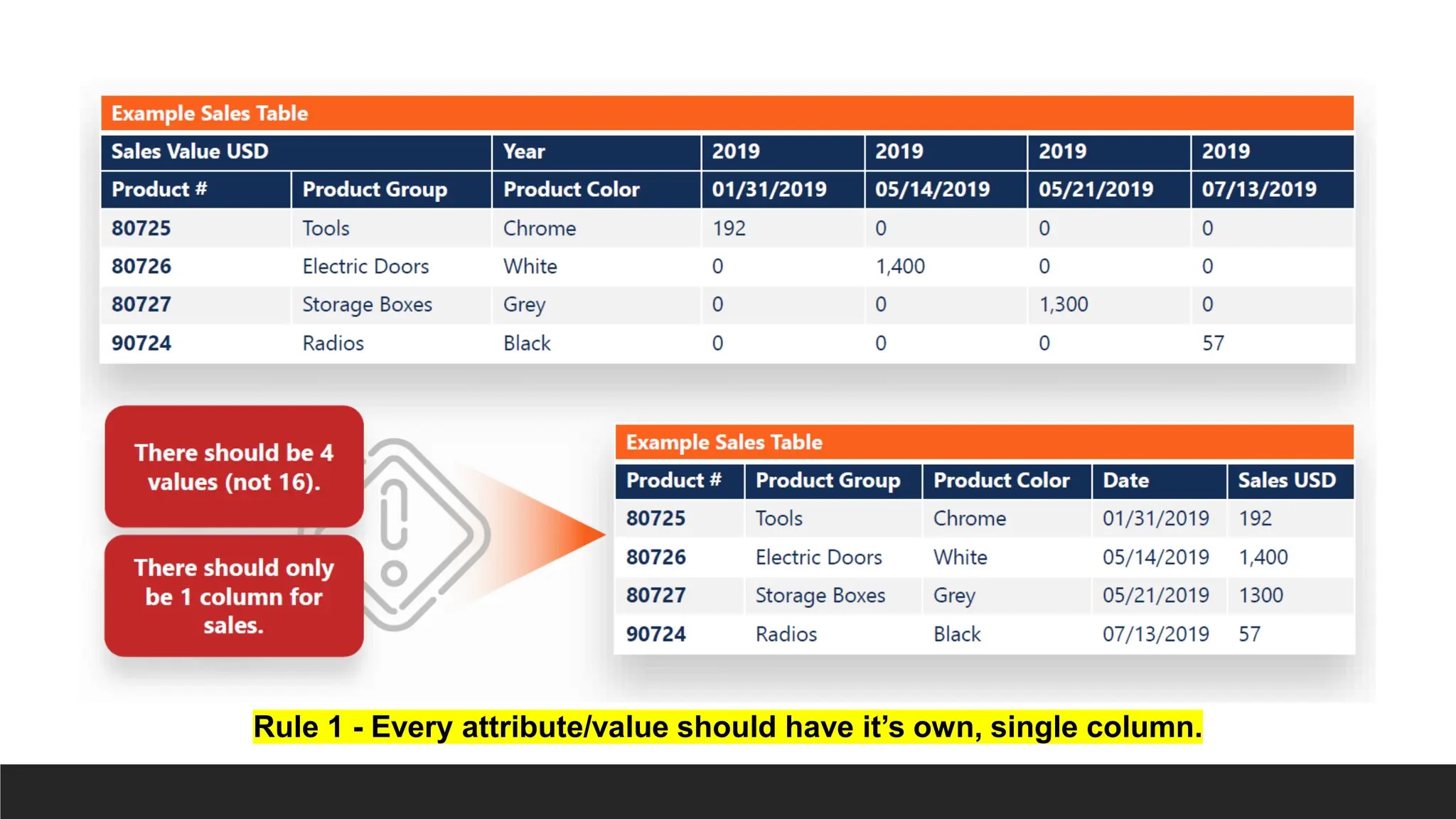 Example Sales Table

| Sales Value USD | | Year | 2019 | 2019 | 2019 | 2019 |
|---|---|---|---|---|---|---|
| Product # | Product Group | Product Color | 01/31/2019 | 05/14/2019 | 05/21/2019 | 07/13/2019 |
| 80725 | Tools | Chrome | 192 | 0 | 0 | 0 |
| 80726 | Electric Doors | White | 0 | 1,400 | 0 | 0 |
| 80727 | Storage Boxes | Grey | 0 | 0 | 1,300 | 0 |
| 90724 | Radios | Black | 0 | 0 | 0 | 57 |

There should be 4 values (not 16).

There should only be 1 column for sales.

Example Sales Table

| Product # | Product Group | Product Color | Date | Sales USD |
|---|---|---|---|---|
| 80725 | Tools | Chrome | 01/31/2019 | 192 |
| 80726 | Electric Doors | White | 05/14/2019 | 1,400 |
| 80727 | Storage Boxes | Grey | 05/21/2019 | 1300 |
| 90724 | Radios | Black | 07/13/2019 | 57 |

Rule 1 - Every attribute/value should have it's own, single column.